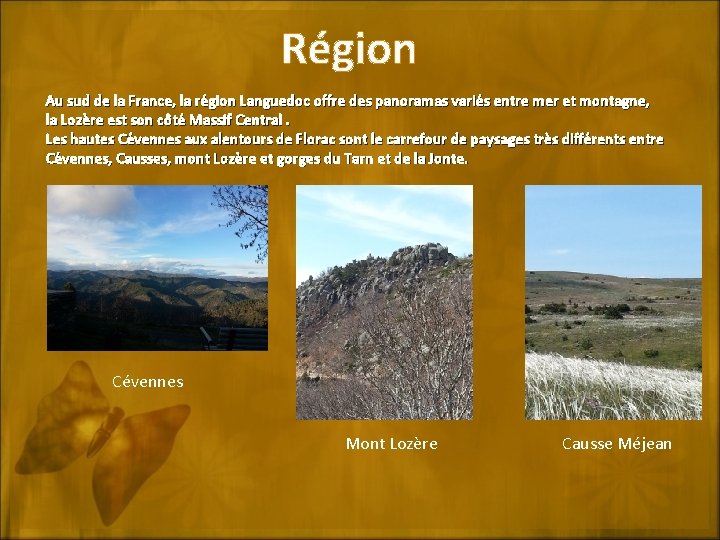 Région

Au sud de la France, la région Languedoc offre des panoramas variés entre mer et montagne, la Lozère est son côté Massif Central .
Les hautes Cévennes aux alentours de Florac sont le carrefour de paysages très différents entre Cévennes, Causses, mont Lozère et gorges du Tarn et de la Jonte.

Cévennes

Mont Lozère

Causse Méjean